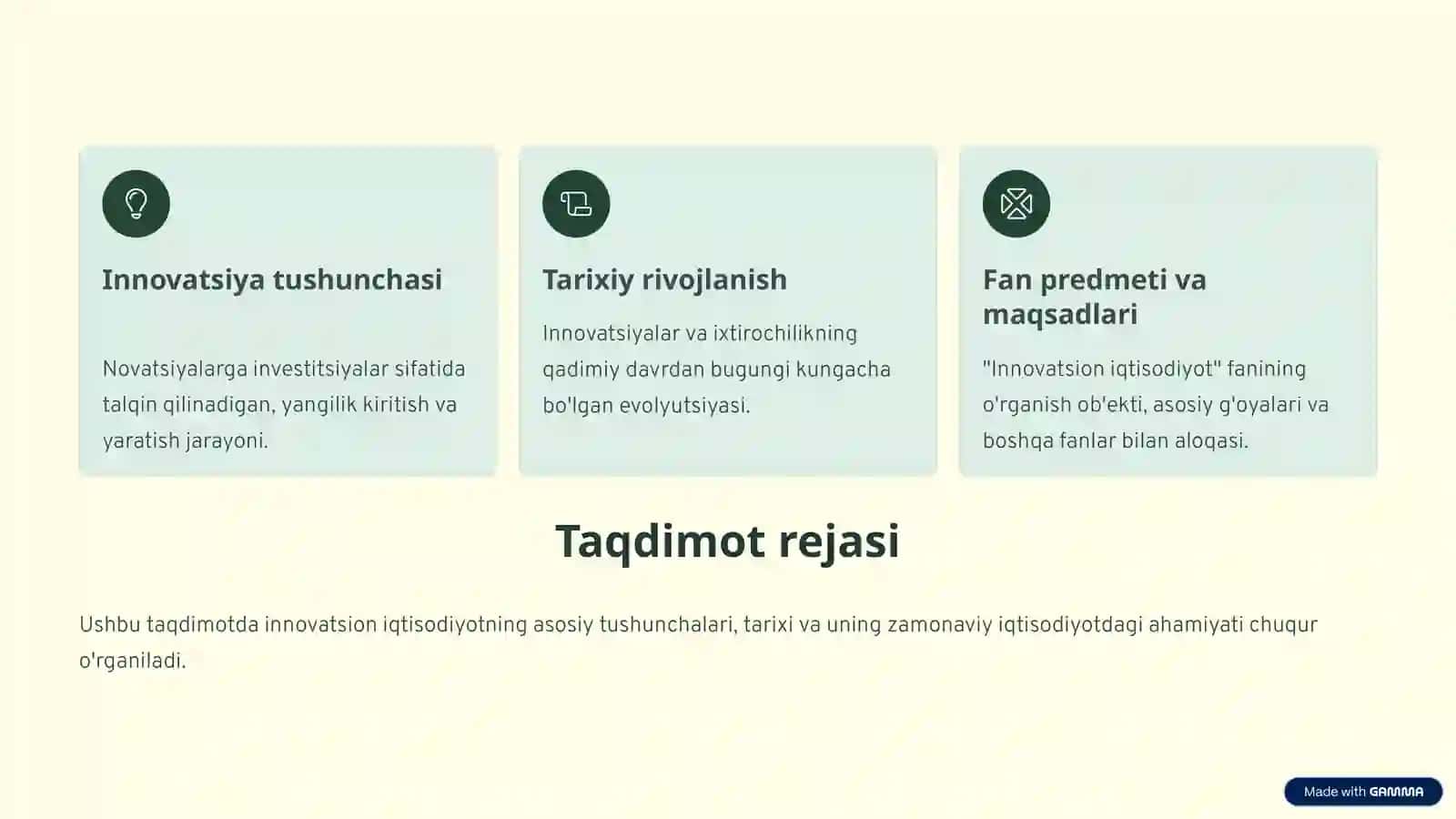 Innovatsiya tushunchasi

Novatsiyalarga investitsiyalar sifatida talqin qilinadigan, yangilik kiritish va yaratish jarayoni.

Tarixiy rivojlanish

Innovatsiyalar va ixtirochilikning qadimiy davrdan bugungi kungacha bo'lgan evolyutsiyasi.

Fan predmeti va maqsadlari

"Innovatsion iqtisodiyot" fanining o'rganish ob'ekti, asosiy g'oyalari va boshqa fanlar bilan aloqasi.

Taqdimot rejasi

Ushbu taqdimotda innovatsion iqtisodiyotning asosiy tushunchalari, tarixi va uning zamonaviy iqtisodiyotdagi ahamiyati chuqur o'rganiladi.

Made with GAMMA